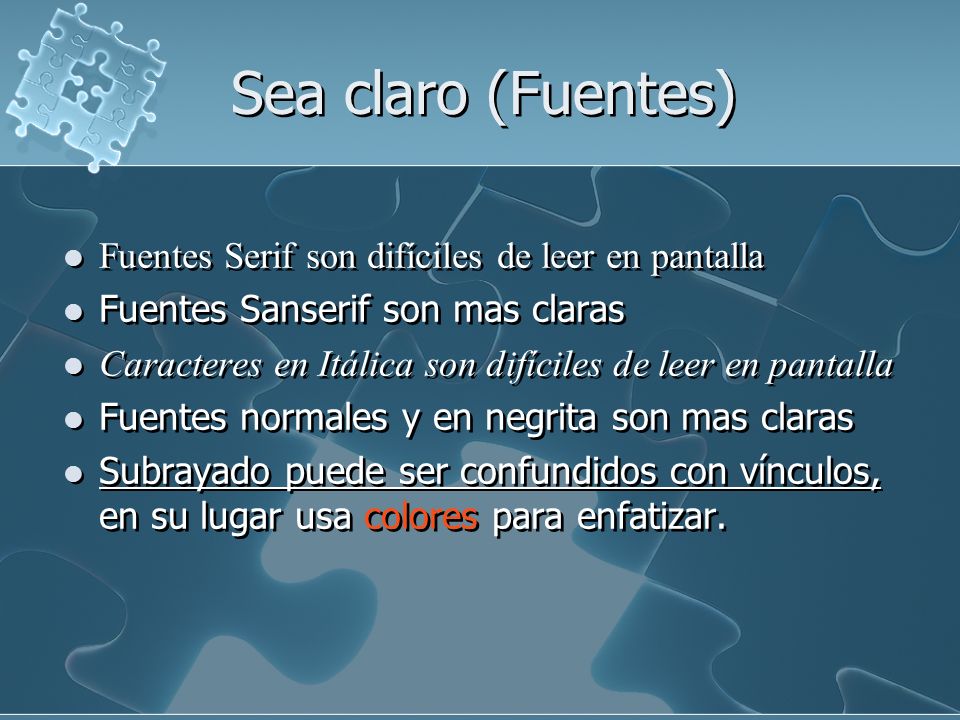 Sea claro (Fuentes)

- Fuentes Serif son difíciles de leer en pantalla
- Fuentes Sanserif son mas claras
- Caracteres en Itálica son difíciles de leer en pantalla
- Fuentes normales y en negrita son mas claras
- Subrayado puede ser confundidos con vínculos, en su lugar usa colores para enfatizar.